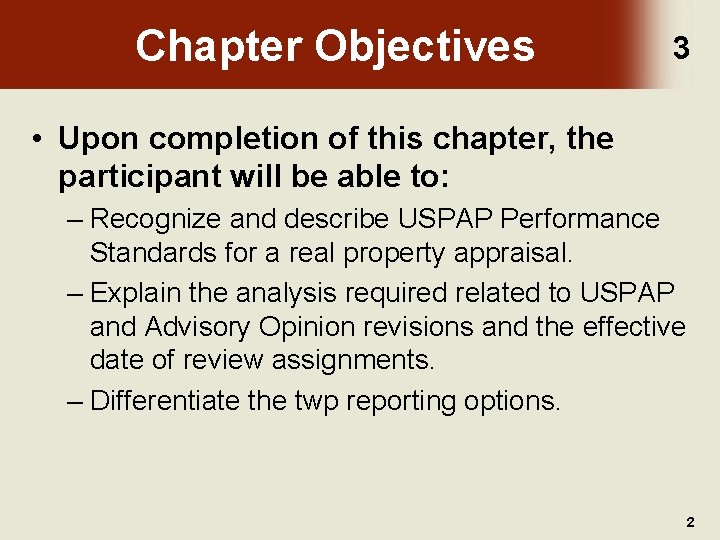 Chapter Objectives

3

• Upon completion of this chapter, the participant will be able to:

– Recognize and describe USPAP Performance Standards for a real property appraisal.

– Explain the analysis required related to USPAP and Advisory Opinion revisions and the effective date of review assignments.

– Differentiate the twp reporting options.

2